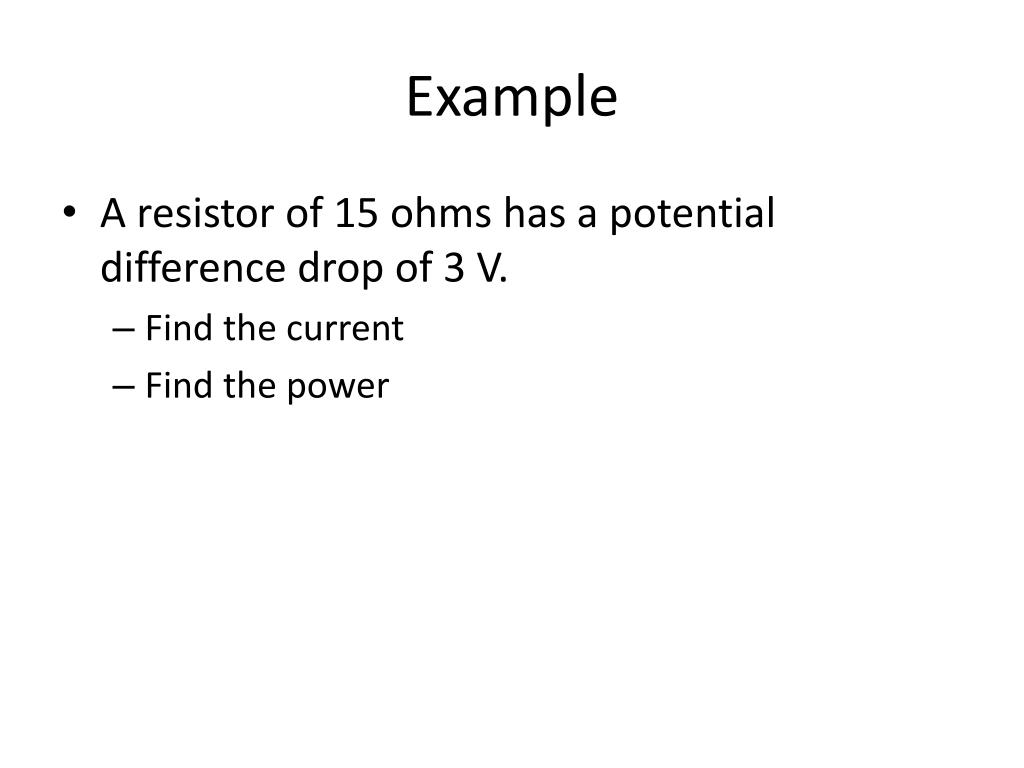 Example

• A resistor of 15 ohms has a potential difference drop of 3 V.
– Find the current
– Find the power